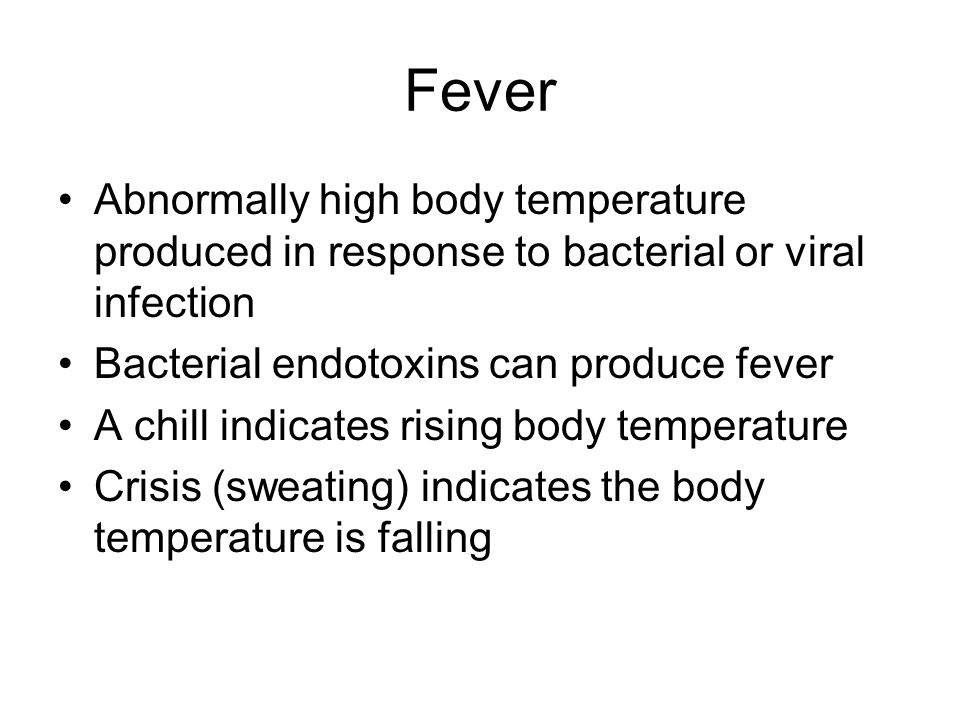 Fever

• Abnormally high body temperature produced in response to bacterial or viral infection
• Bacterial endotoxins can produce fever
• A chill indicates rising body temperature
• Crisis (sweating) indicates the body temperature is falling